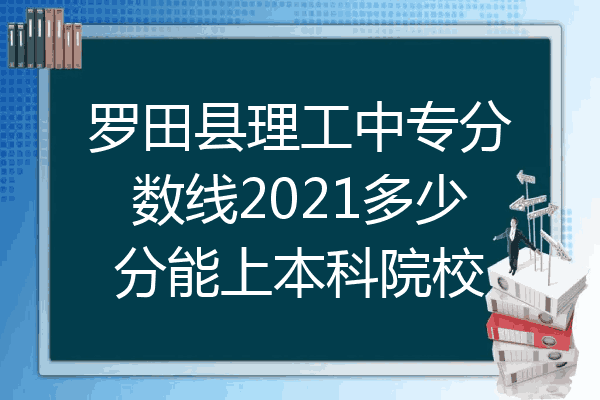 罗田县理工中专分数线2021多少分能上本科院校